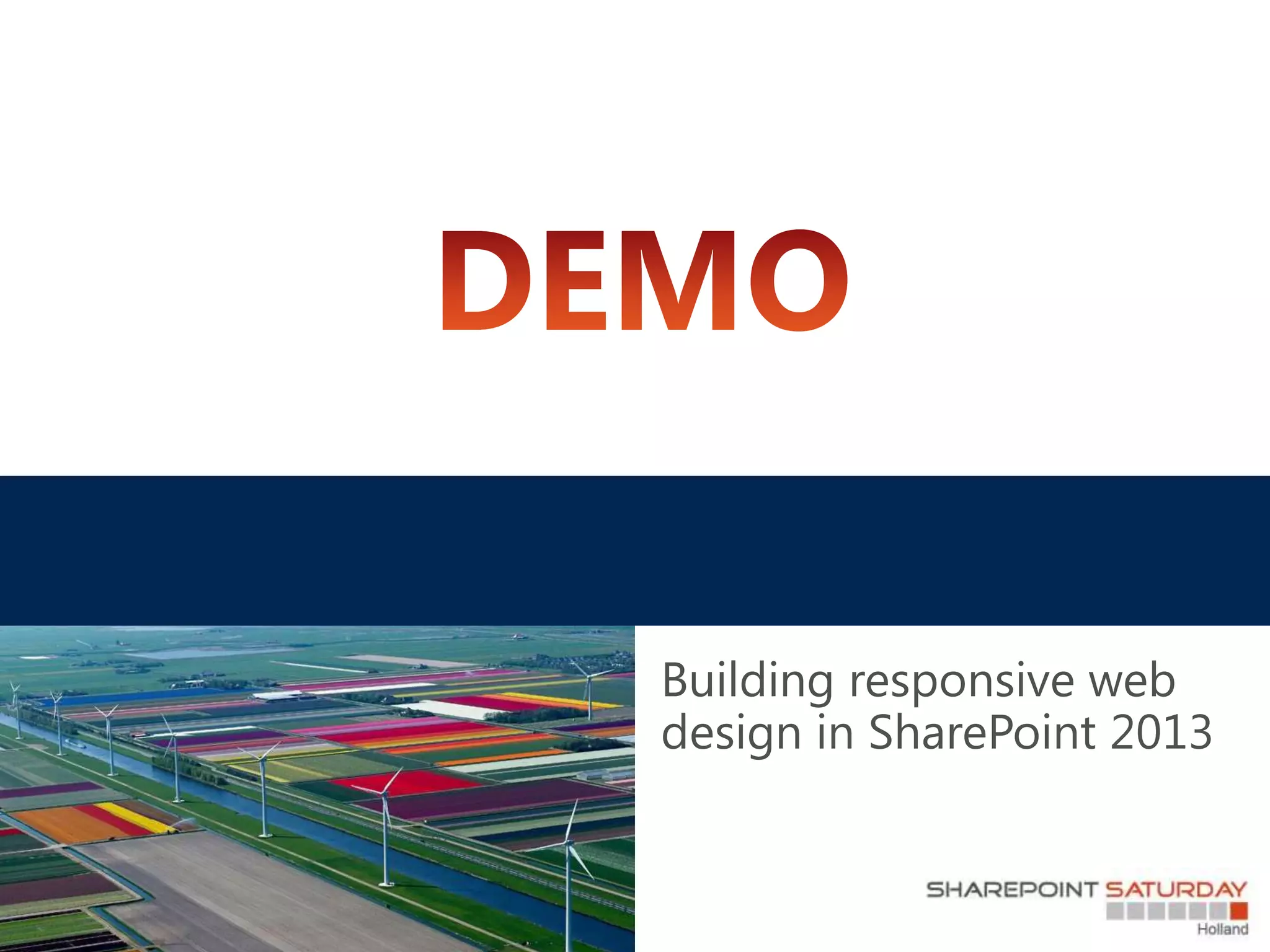 DEMO

Building responsive web design in SharePoint 2013

SHAREPOINT SATURDAY
Holland